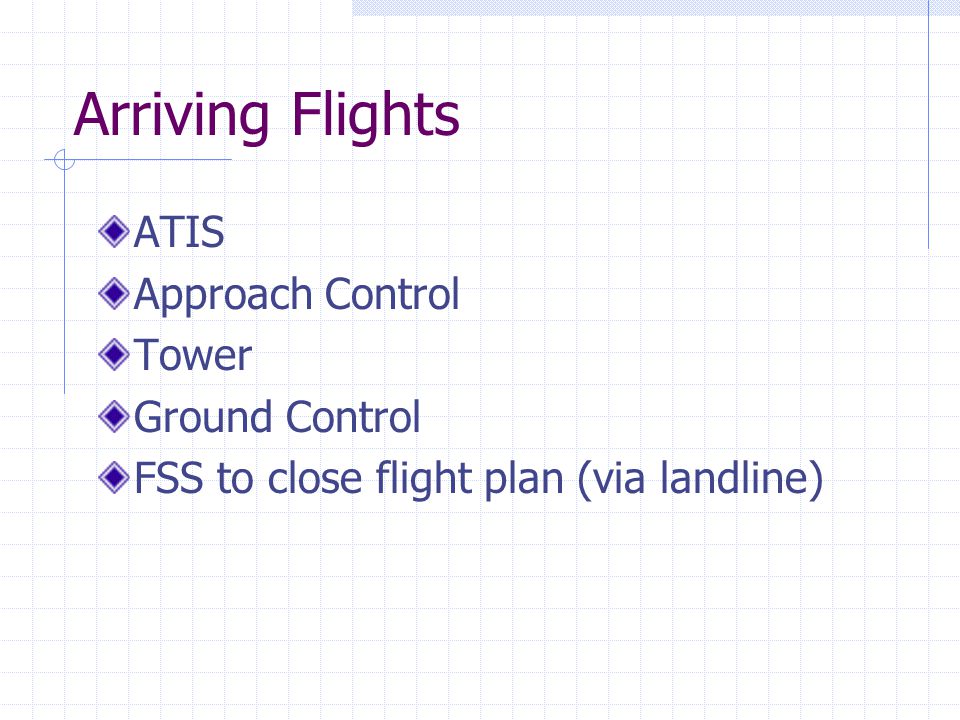 Arriving Flights

ATIS
Approach Control
Tower
Ground Control
FSS to close flight plan (via landline)